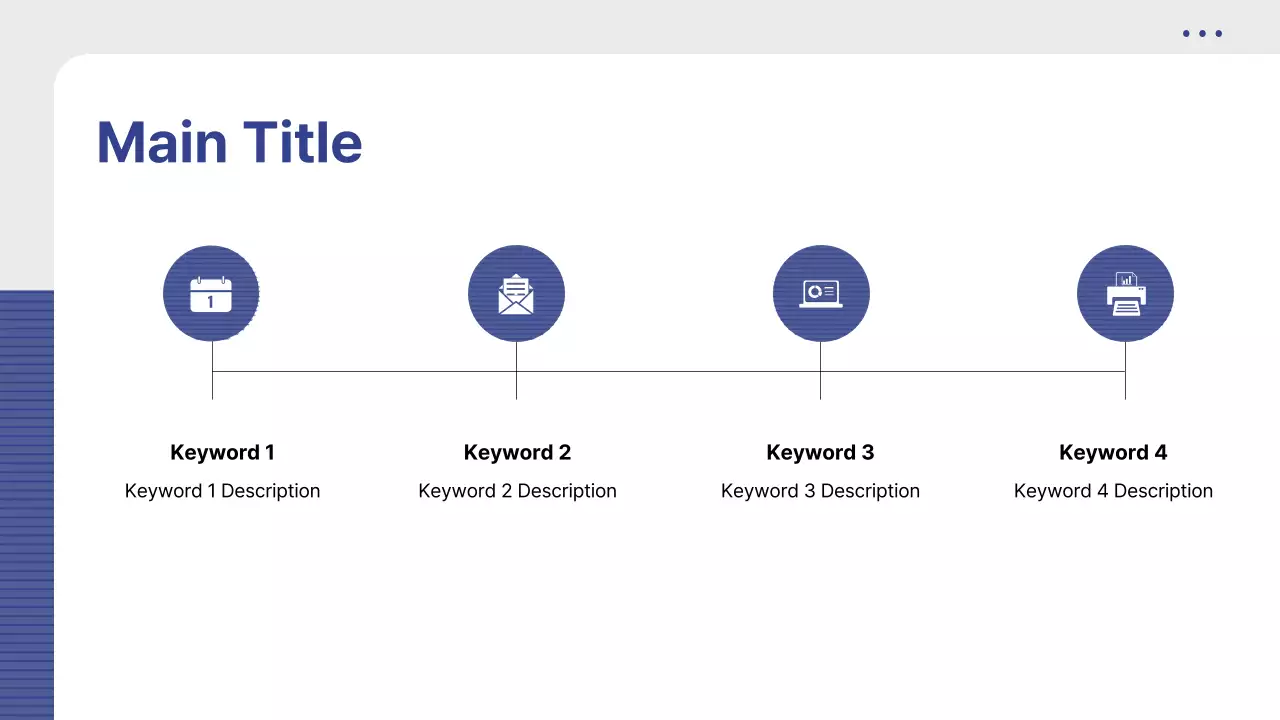 Main Title

1

Keyword 1

Keyword 1 Description

Keyword 2

Keyword 2 Description

Keyword 3

Keyword 3 Description

Keyword 4

Keyword 4 Description